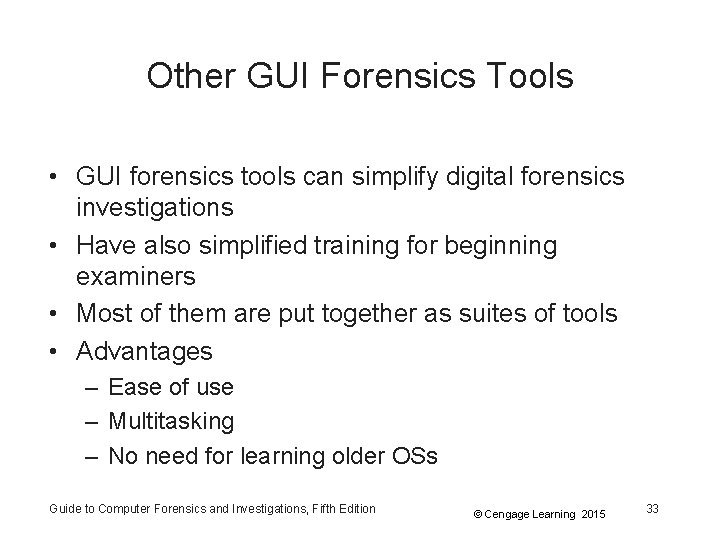 Other GUI Forensics Tools

• GUI forensics tools can simplify digital forensics investigations
• Have also simplified training for beginning examiners
• Most of them are put together as suites of tools
• Advantages
– Ease of use
– Multitasking
– No need for learning older OSs

Guide to Computer Forensics and Investigations, Fifth Edition
© Cengage Learning 2015
33